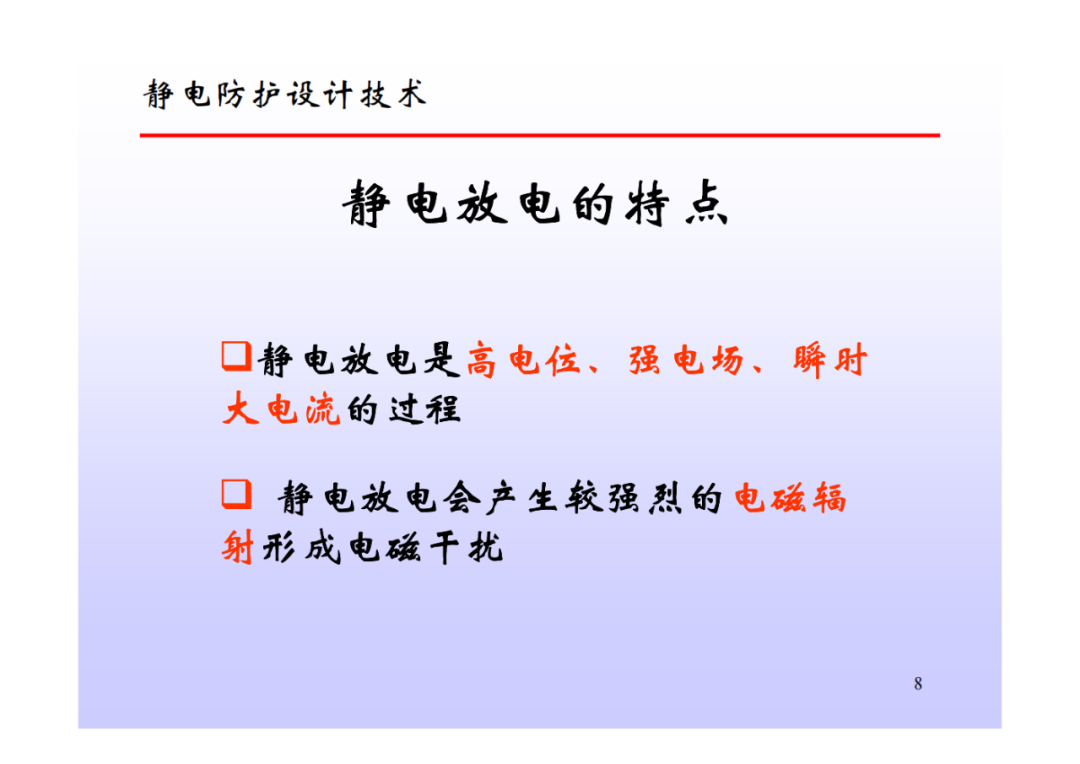 静电防护设计技术

静电放电的特点

❑静电放电是高电位、强电场、瞬时大电流的过程

❑ 静电放电会产生较强烈的电磁辐射形成电磁干扰

8